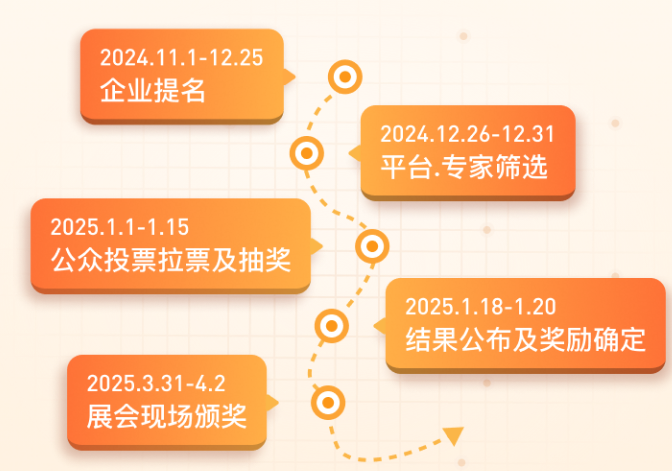 2024.11.1-12.25
企业提名

2024.12.26-12.31
平台.专家筛选

2025.1.1-1.15
公众投票拉票及抽奖

2025.1.18-1.20
结果公布及奖励确定

2025.3.31-4.2
展会现场颁奖